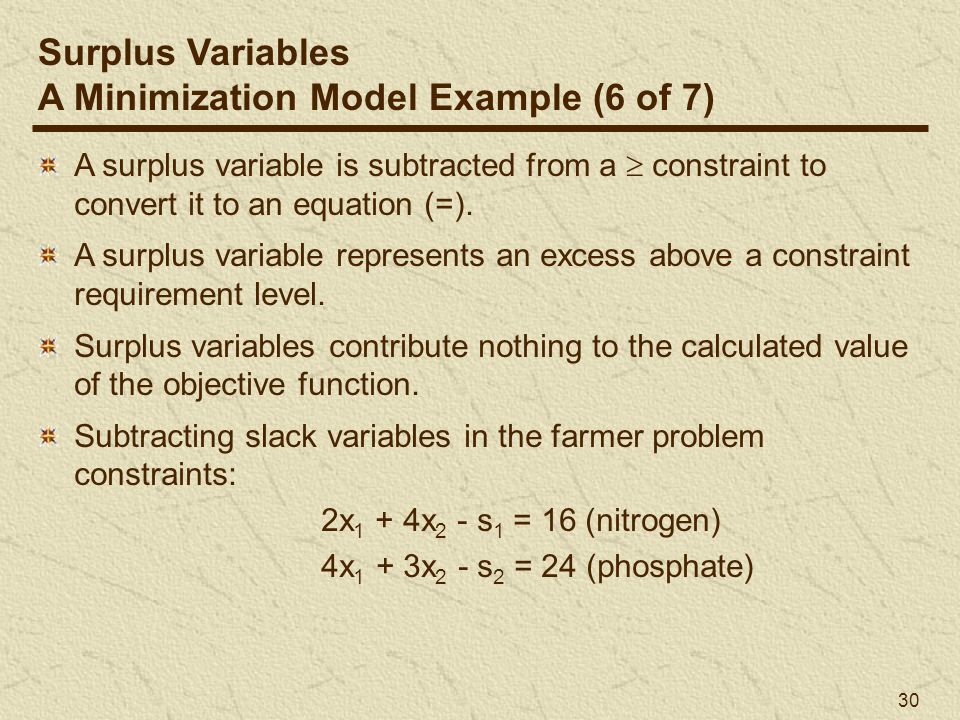 Surplus Variables
A Minimization Model Example (6 of 7)

A surplus variable is subtracted from a $\geq$ constraint to convert it to an equation (=).

A surplus variable represents an excess above a constraint requirement level.

Surplus variables contribute nothing to the calculated value of the objective function.

Subtracting slack variables in the farmer problem constraints:

$2x_1 + 4x_2 - s_1 = 16$ (nitrogen)

$4x_1 + 3x_2 - s_2 = 24$ (phosphate)

30